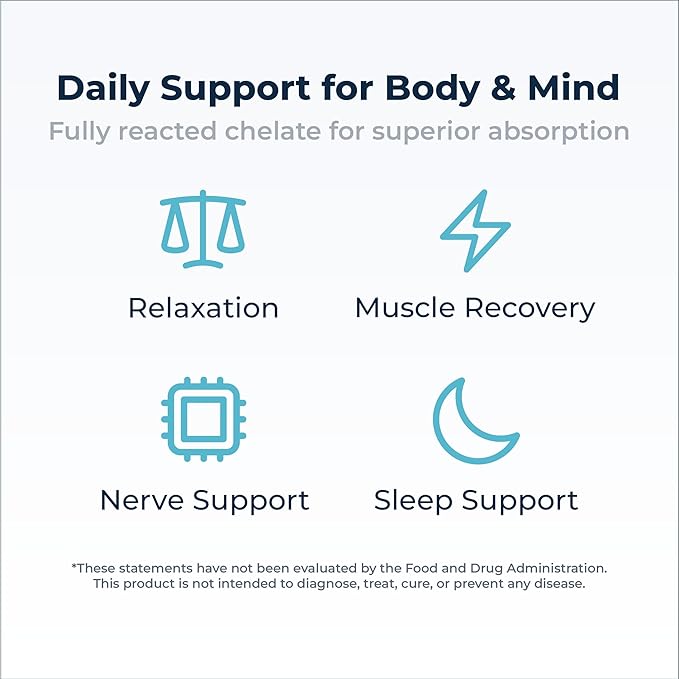 Daily Support for Body & Mind
Fully reacted chelate for superior absorption

Relaxation

Muscle Recovery

Nerve Support

Sleep Support

*These statements have not been evaluated by the Food and Drug Administration. This product is not intended to diagnose, treat, cure, or prevent any disease.